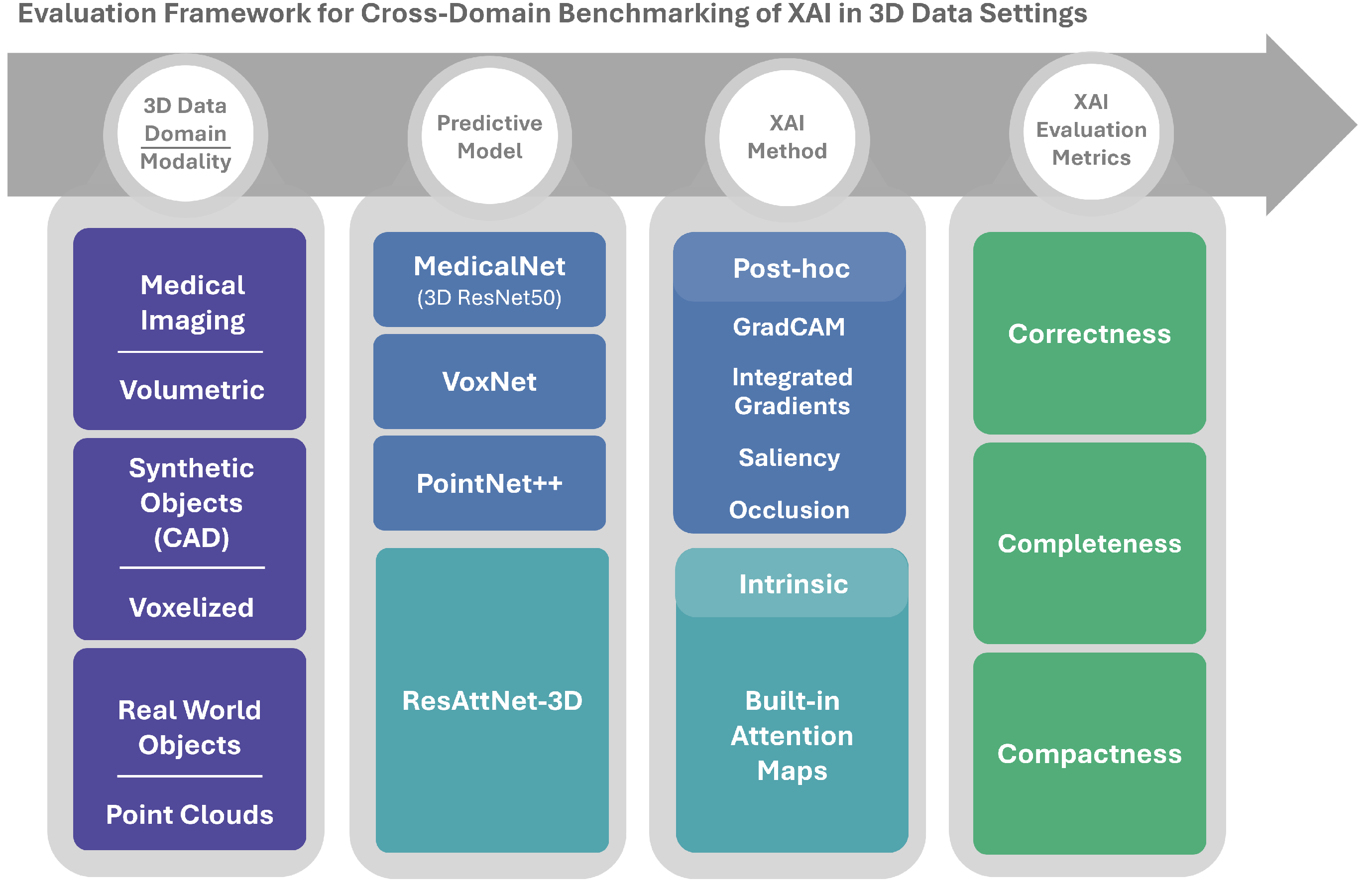 Evaluation Framework for Cross-Domain Benchmarking of XAI in 3D Data Settings

3D Data Domain
Modality

Medical Imaging
Volumetric

Synthetic Objects (CAD)
Voxelized

Real World Objects
Point Clouds

Predictive Model

MedicalNet
(3D ResNet50)

VoxNet

PointNet++

ResAttNet-3D

XAI Method

Post-hoc
GradCAM
Integrated Gradients
Saliency
Occlusion

Intrinsic
Built-in Attention Maps

XAI Evaluation Metrics

Correctness

Completeness

Compactness